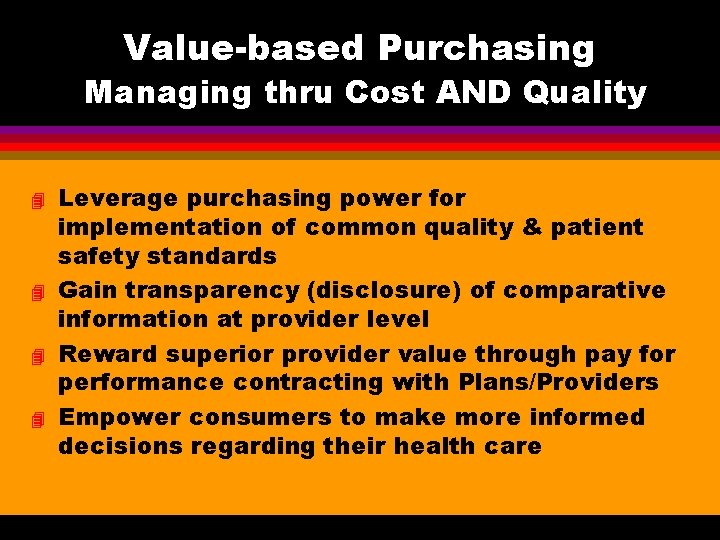 Value-based Purchasing
Managing thru Cost AND Quality

- Leverage purchasing power for implementation of common quality & patient safety standards
- Gain transparency (disclosure) of comparative information at provider level
- Reward superior provider value through pay for performance contracting with Plans/Providers
- Empower consumers to make more informed decisions regarding their health care